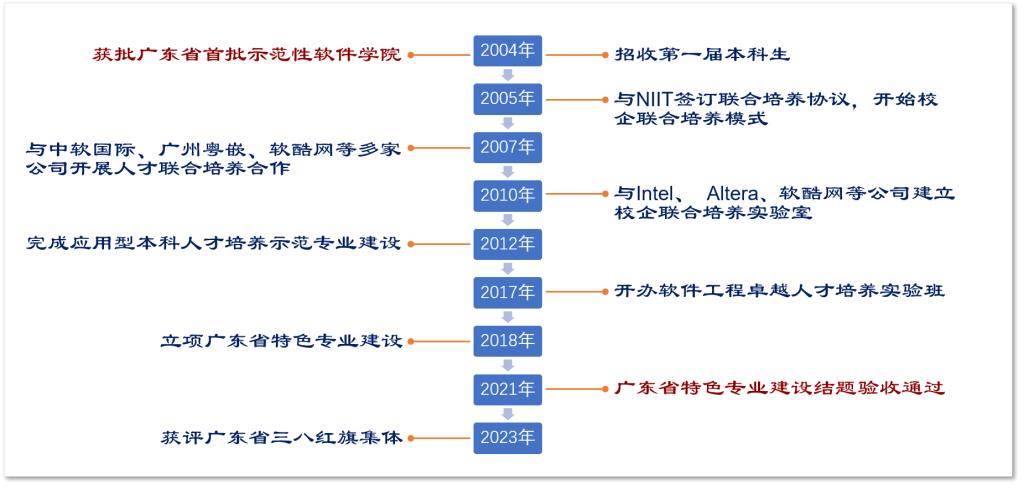 获批广东省首批示范性软件学院
2004年
招收第一届本科生
2005年
与NIIT签订联合培养协议，开始校企联合培养模式
与中软国际、广州粤嵌、软酷网等多家公司开展人才联合培养合作
2007年
2010年
与Intel、 Altera、软酷网等公司建立校企联合培养实验室
完成应用型本科人才培养示范专业建设
2012年
2017年
开办软件工程卓越人才培养实验班
立项广东省特色专业建设
2018年
2021年
广东省特色专业建设结题验收通过
获评广东省三八红旗集体
2023年